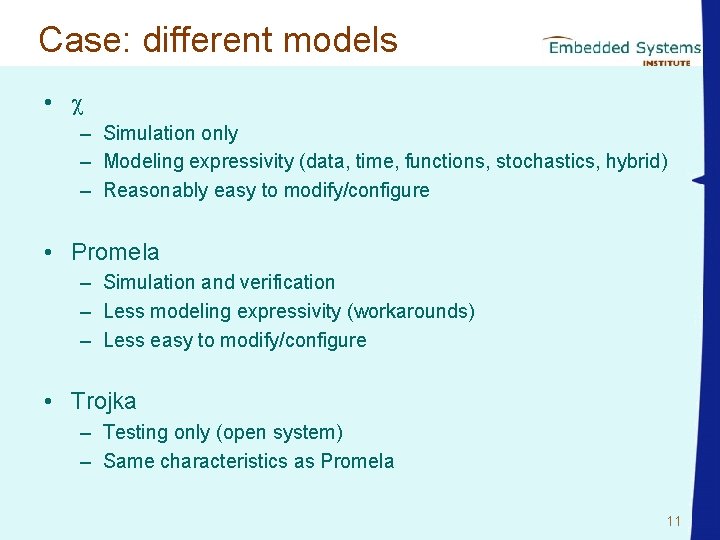 Case: different models

Embedded Systems
INSTITUTE

• $\chi$
– Simulation only
– Modeling expressivity (data, time, functions, stochastics, hybrid)
– Reasonably easy to modify/configure

• Promela
– Simulation and verification
– Less modeling expressivity (workarounds)
– Less easy to modify/configure

• Trojka
– Testing only (open system)
– Same characteristics as Promela

11